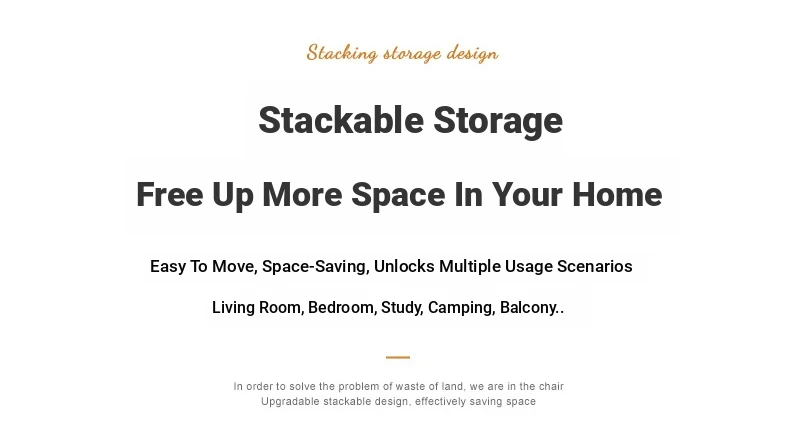 Stacking storage design

Stackable Storage

Free Up More Space In Your Home

Easy To Move, Space-Saving, Unlocks Multiple Usage Scenarios

Living Room, Bedroom, Study, Camping, Balcony..

In order to solve the problem of waste of land, we are in the chair
Upgradable stackable design, effectively saving space